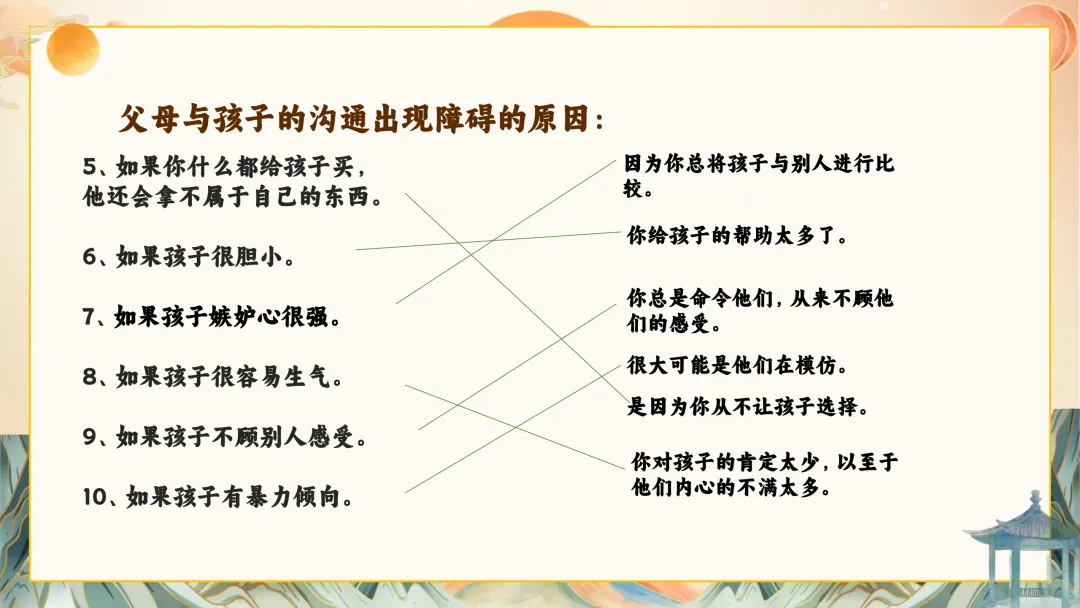 父母与孩子的沟通出现障碍的原因：

5、如果你什么都给孩子买，他还会拿不属于自己的东西。

6、如果孩子很胆小。

7、如果孩子嫉妒心很强。

8、如果孩子很容易生气。

9、如果孩子不顾别人感受。

10、如果孩子有暴力倾向。

因为你总将孩子与别人进行比较。

你给孩子的帮助太多了。

你总是命令他们，从来不顾他们的感受。

很大可能是他们在模仿。

是因为你从不让孩子选择。

你对孩子的肯定太少，以至于他们内心的不满太多。